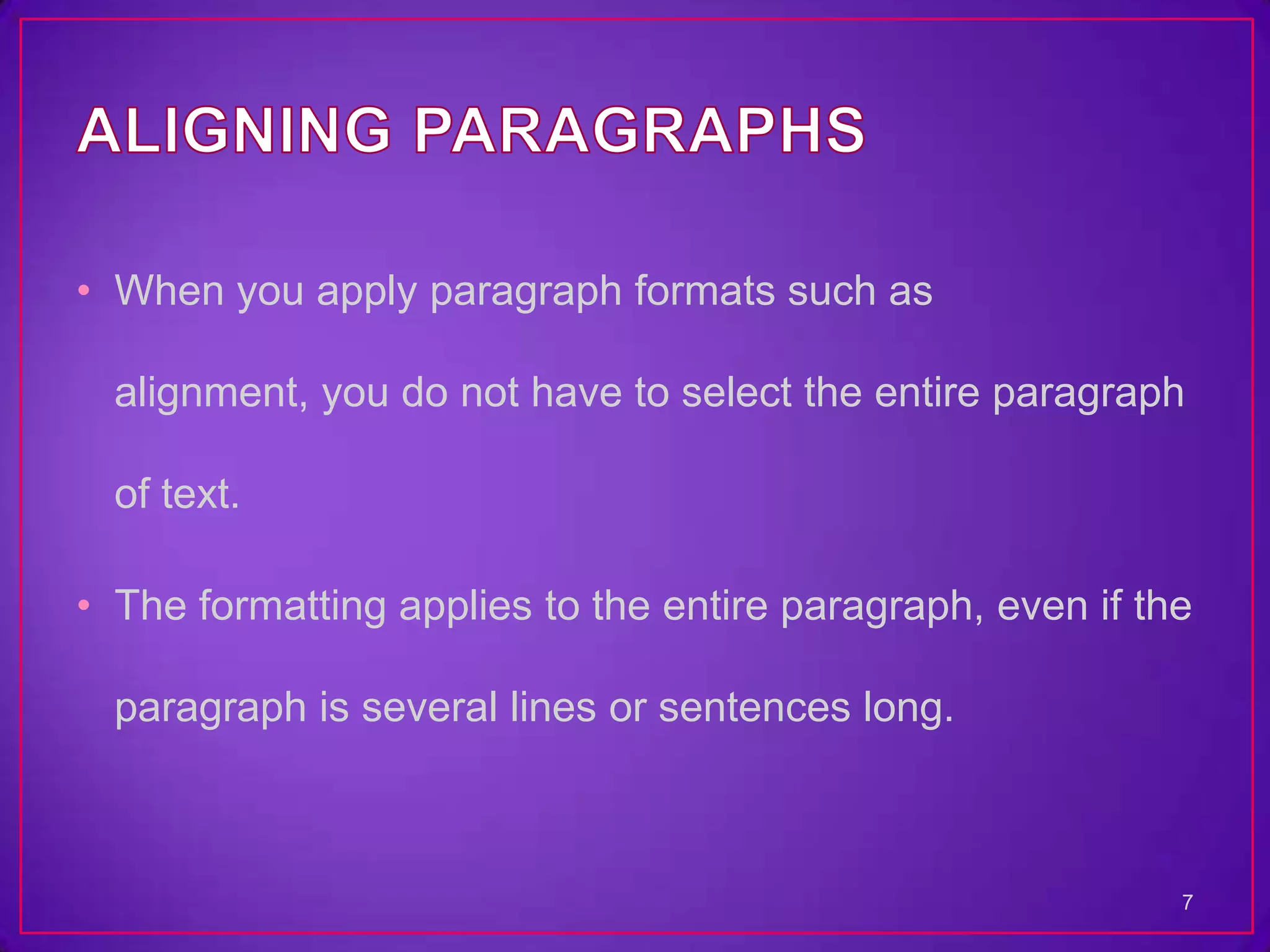 ALIGNING PARAGRAPHS

• When you apply paragraph formats such as alignment, you do not have to select the entire paragraph of text.

• The formatting applies to the entire paragraph, even if the paragraph is several lines or sentences long.

7